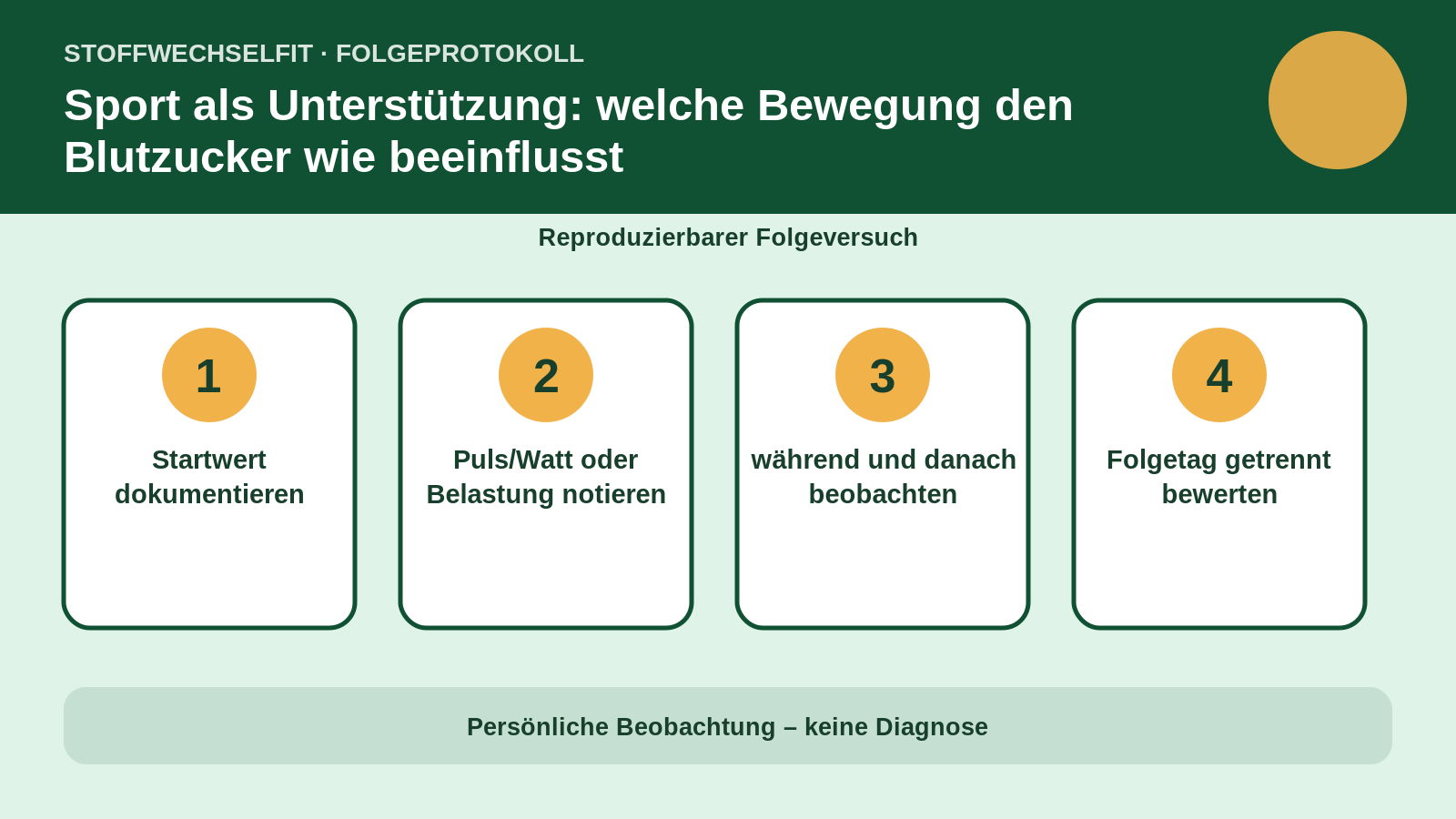 STOFFWECHSELFIT · FOLGEPROTOKOLL

Sport als Unterstützung: welche Bewegung den Blutzucker wie beeinflusst

Reproduzierbarer Folgeversuch

1
Startwert dokumentieren

2
Puls/Watt oder Belastung notieren

3
während und danach beobachten

4
Folgetag getrennt bewerten

Persönliche Beobachtung – keine Diagnose